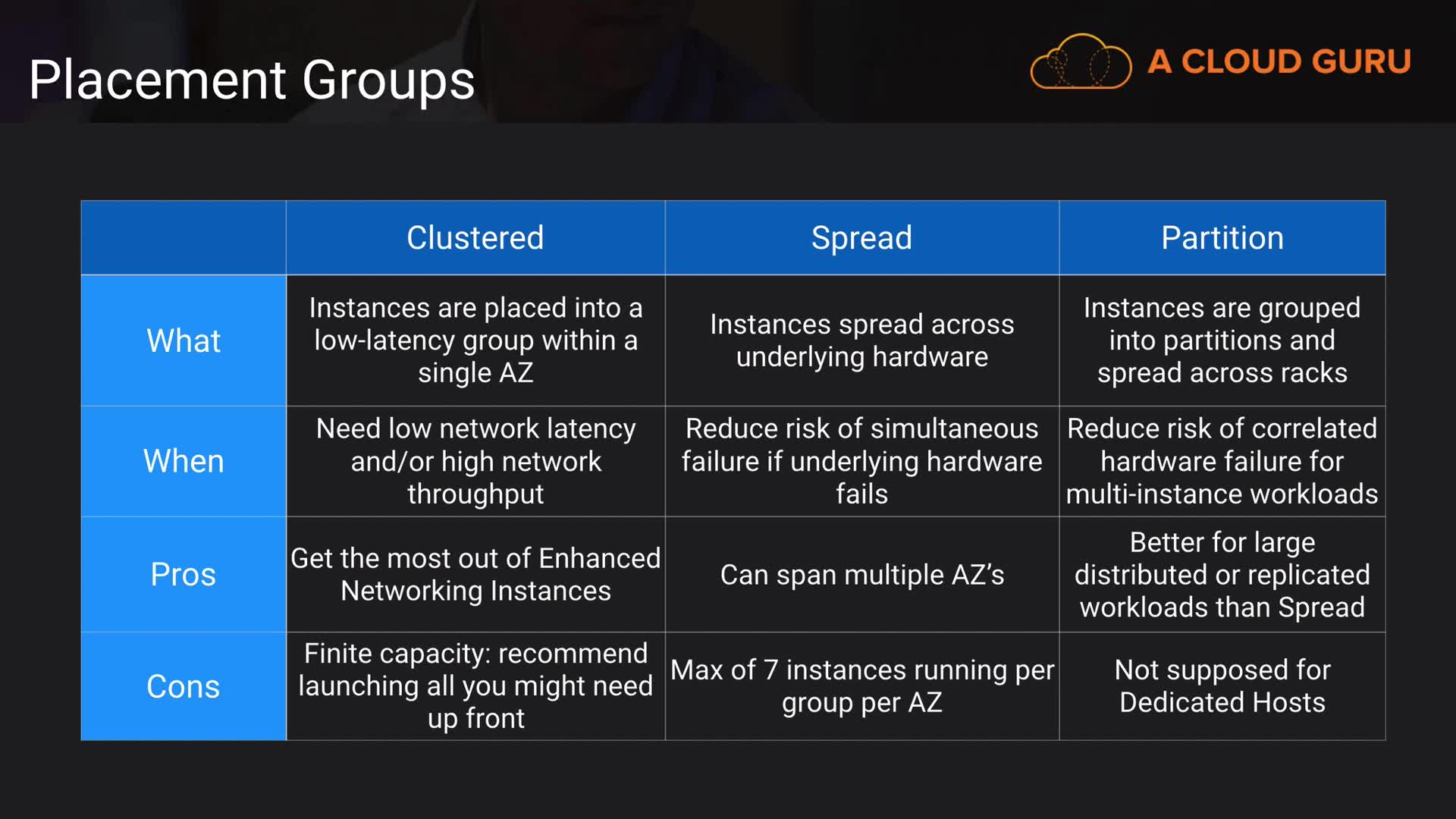 Placement Groups

A CLOUD GURU

| | Clustered | Spread | Partition |
|---|---|---|---|
| What | Instances are placed into a low-latency group within a single AZ | Instances spread across underlying hardware | Instances are grouped into partitions and spread across racks |
| When | Need low network latency and/or high network throughput | Reduce risk of simultaneous failure if underlying hardware fails | Reduce risk of correlated hardware failure for multi-instance workloads |
| Pros | Get the most out of Enhanced Networking Instances | Can span multiple AZ's | Better for large distributed or replicated workloads than Spread |
| Cons | Finite capacity: recommend launching all you might need up front | Max of 7 instances running per group per AZ | Not supposed for Dedicated Hosts |